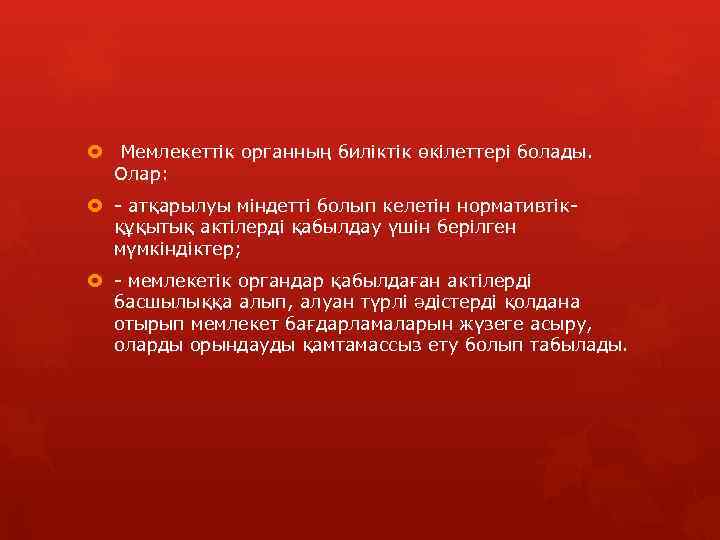 Мемлекеттік органның биліктік өкілеттері болады. Олар:

- атқарылуы міндетті болып келетін нормативтік-құқытық актілерді қабылдау үшін берілген мүмкіндіктер;

- мемлекетік органдар қабылдаған актілерді басшылыққа алып, алуан түрлі әдістерді қолдана отырып мемлекет бағдарламаларын жүзеге асыру, оларды орындауды қамтамассыз ету болып табылады.